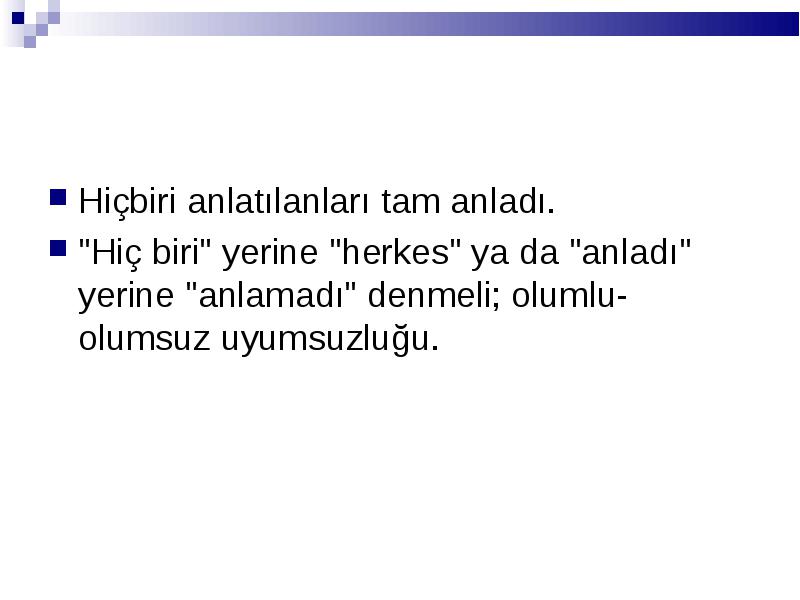 Hiçbiri anlatılanları tam anladı.

"Hiç biri" yerine "herkes" ya da "anladı" yerine "anlamadı" denmeli; olumlu-olumsuz uyumsuzluğu.